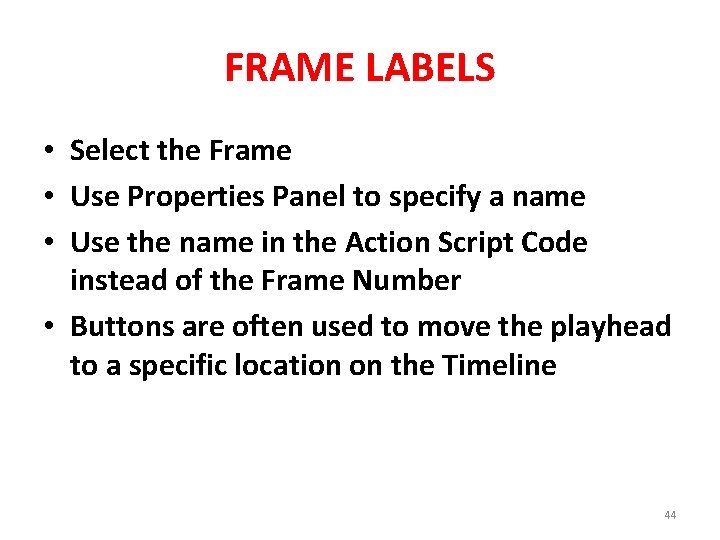 FRAME LABELS

• Select the Frame
• Use Properties Panel to specify a name
• Use the name in the Action Script Code instead of the Frame Number
• Buttons are often used to move the playhead to a specific location on the Timeline

44